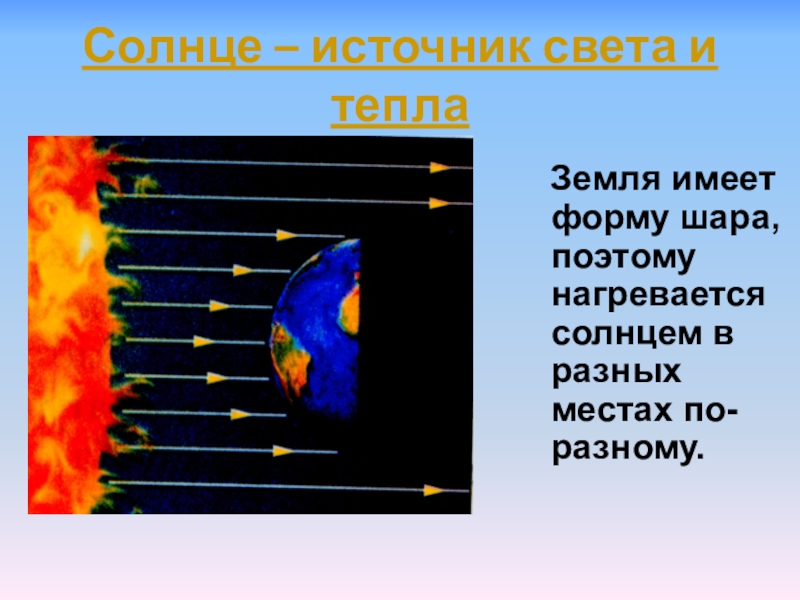 Солнце – источник света и тепла

Земля имеет форму шара, поэтому нагревается солнцем в разных местах по-разному.